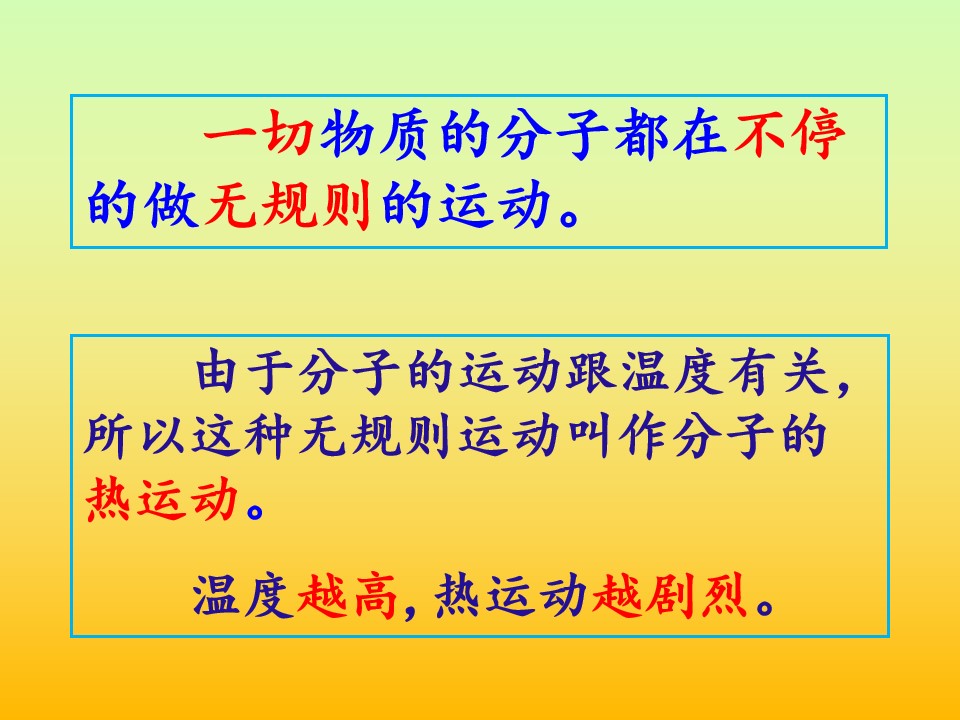 一切物质的分子都在不停的做无规则的运动。

由于分子的运动跟温度有关，所以这种无规则运动叫作分子的热运动。

温度越高，热运动越剧烈。